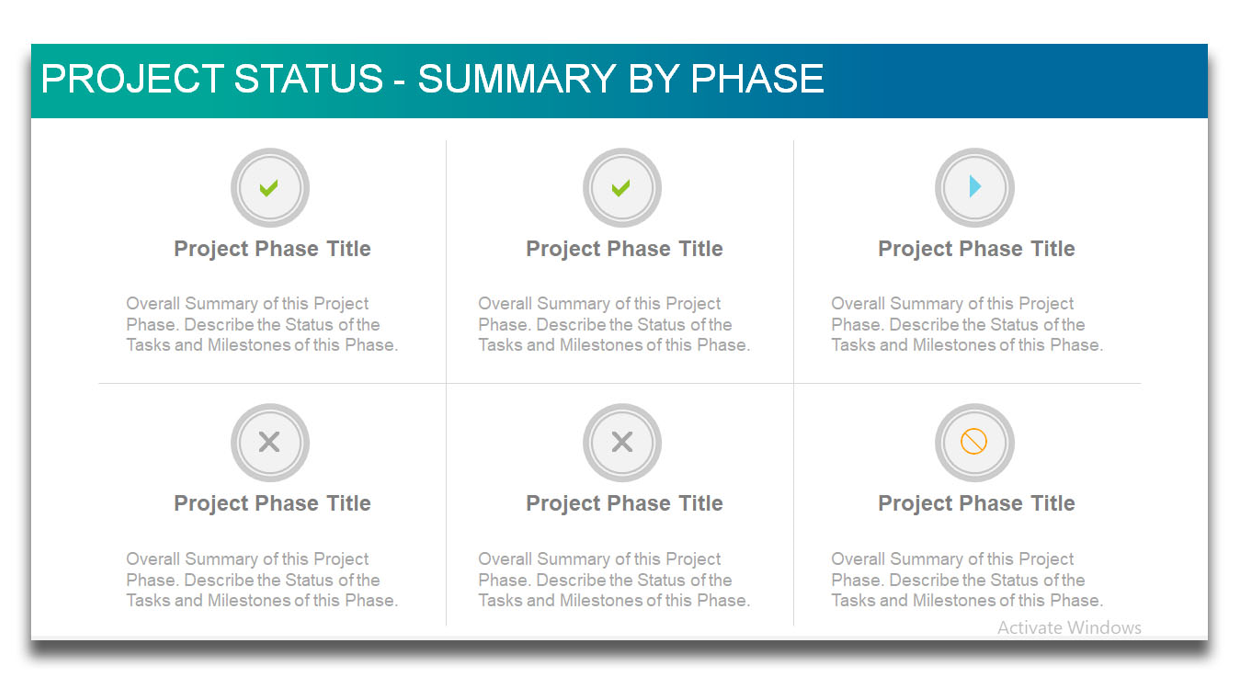 PROJECT STATUS - SUMMARY BY PHASE

Project Phase Title

Overall Summary of this Project Phase. Describe the Status of the Tasks and Milestones of this Phase.

Project Phase Title

Overall Summary of this Project Phase. Describe the Status of the Tasks and Milestones of this Phase.

Project Phase Title

Overall Summary of this Project Phase. Describe the Status of the Tasks and Milestones of this Phase.

Project Phase Title

Overall Summary of this Project Phase. Describe the Status of the Tasks and Milestones of this Phase.

Project Phase Title

Overall Summary of this Project Phase. Describe the Status of the Tasks and Milestones of this Phase.

Project Phase Title

Overall Summary of this Project Phase. Describe the Status of the Tasks and Milestones of this Phase.

Activate Windows